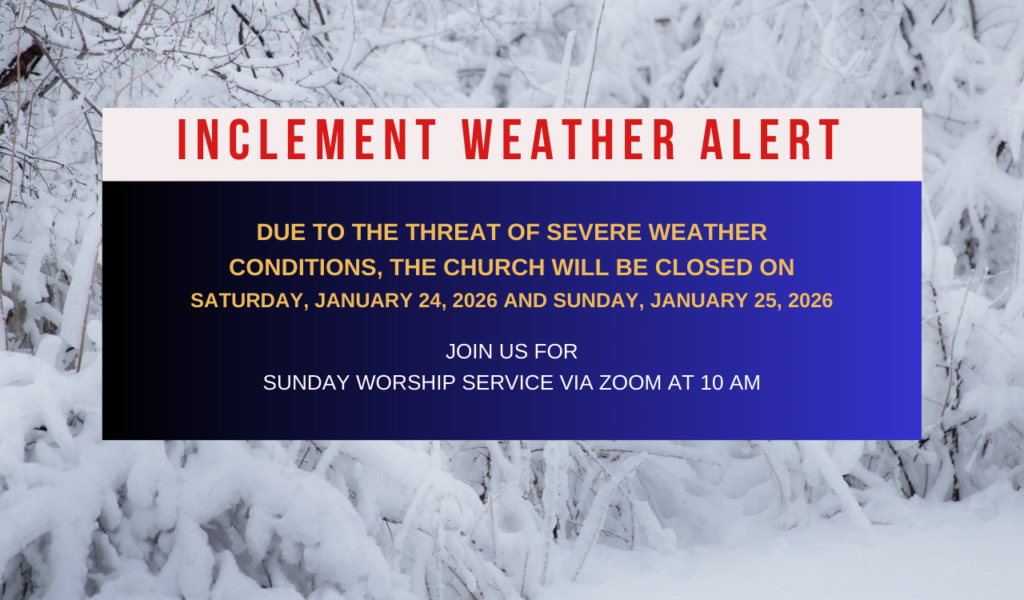 INCLEMENT WEATHER ALERT

DUE TO THE THREAT OF SEVERE WEATHER CONDITIONS, THE CHURCH WILL BE CLOSED ON SATURDAY, JANUARY 24, 2026 AND SUNDAY, JANUARY 25, 2026

JOIN US FOR
SUNDAY WORSHIP SERVICE VIA ZOOM AT 10 AM